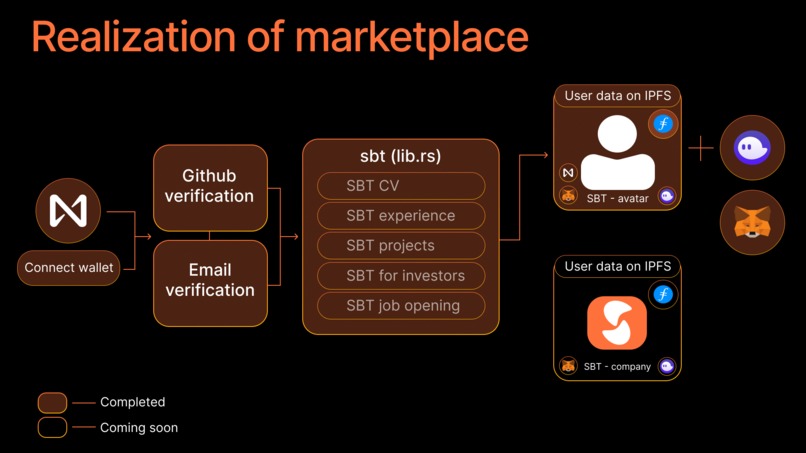 Realization of marketplace

Connect wallet

Github verification

Email verification

sbt (lib.rs)

SBT CV

SBT experience

SBT projects

SBT for investors

SBT job opening

User data on IPFS

SBT - avatar

User data on IPFS

SBT - company

Completed

Coming soon